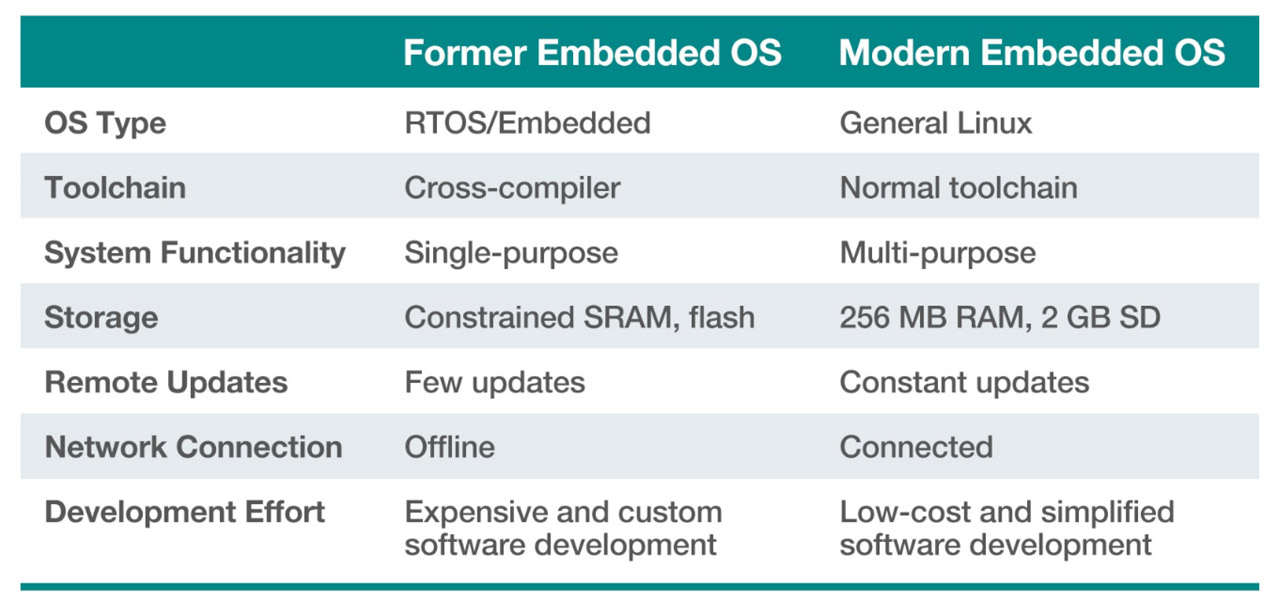 | | Former Embedded OS | Modern Embedded OS |
|---|---|---|
| OS Type | RTOS/Embedded | General Linux |
| Toolchain | Cross-compiler | Normal toolchain |
| System Functionality | Single-purpose | Multi-purpose |
| Storage | Constrained SRAM, flash | 256 MB RAM, 2 GB SD |
| Remote Updates | Few updates | Constant updates |
| Network Connection | Offline | Connected |
| Development Effort | Expensive and custom software development | Low-cost and simplified software development |